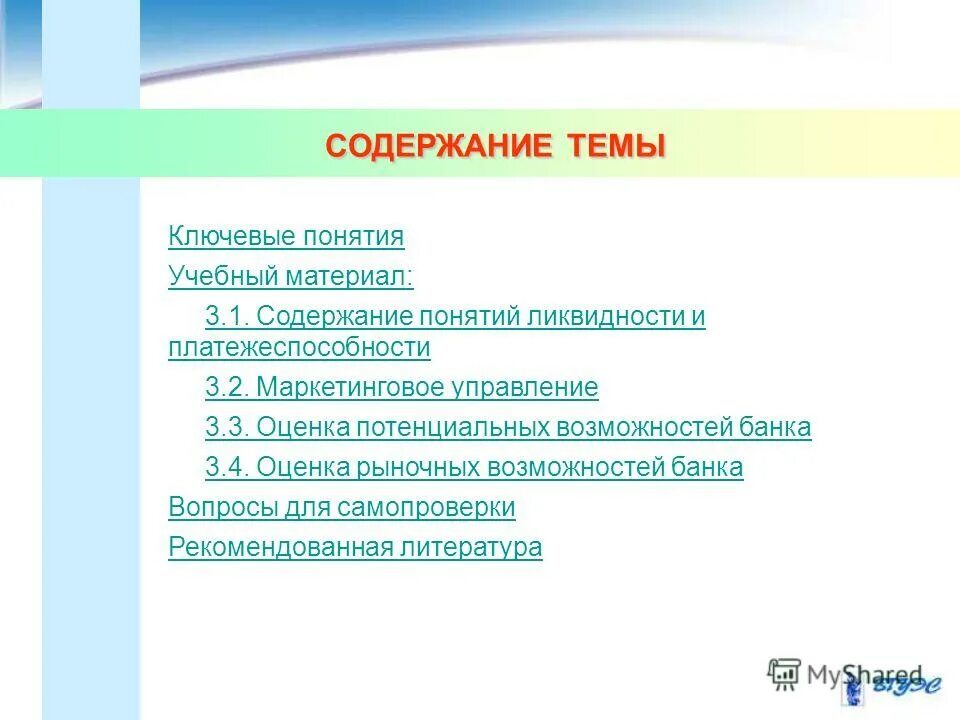 СОДЕРЖАНИЕ ТЕМЫ

Ключевые понятия

Учебный материал:

3.1. Содержание понятий ликвидности и платежеспособности

3.2. Маркетинговое управление

3.3. Оценка потенциальных возможностей банка

3.4. Оценка рыночных возможностей банка

Вопросы для самопроверки

Рекомендованная литература

MyShared

ВГУЭС